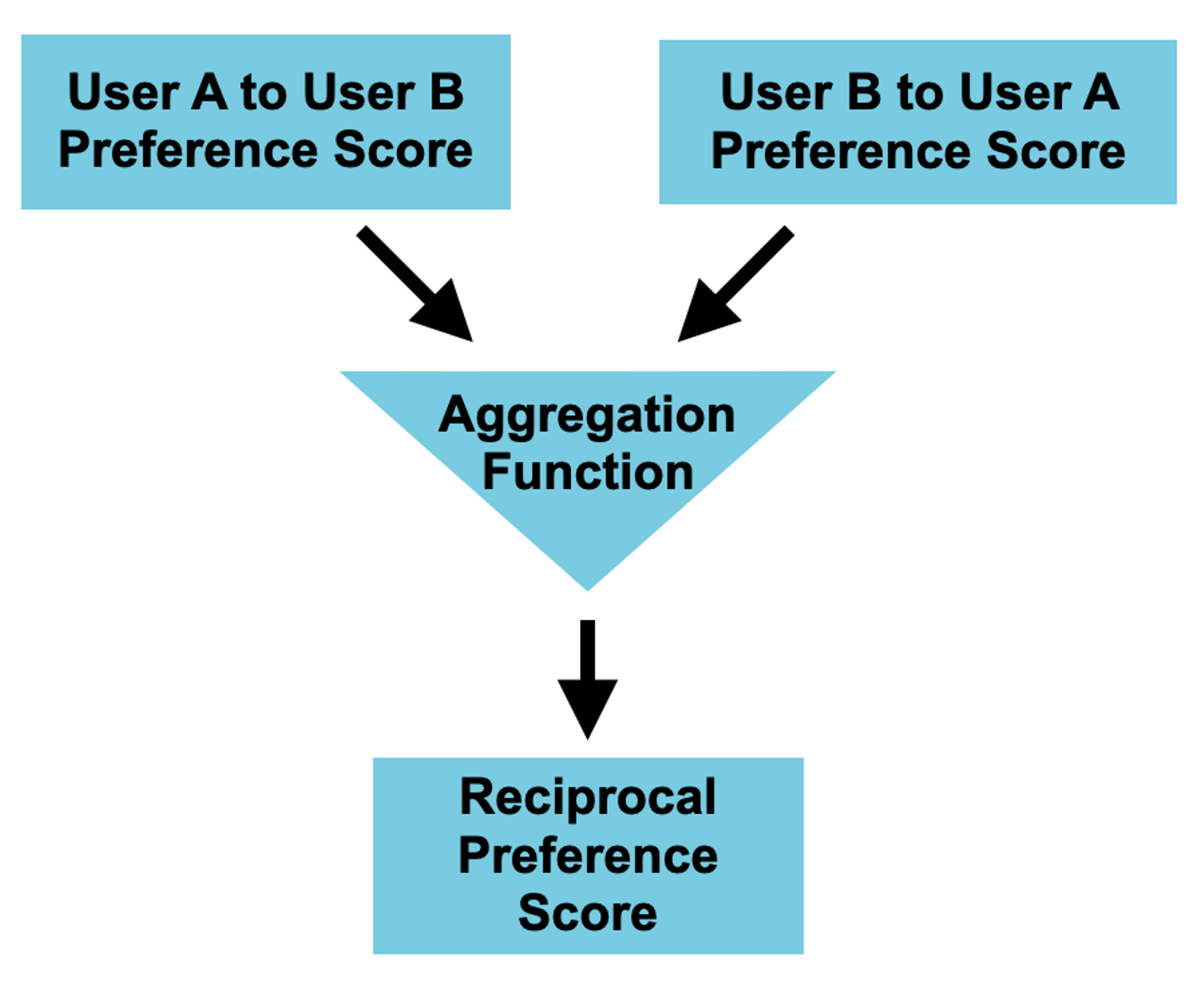 User A to User B Preference Score

User B to User A Preference Score

Aggregation Function

Reciprocal Preference Score